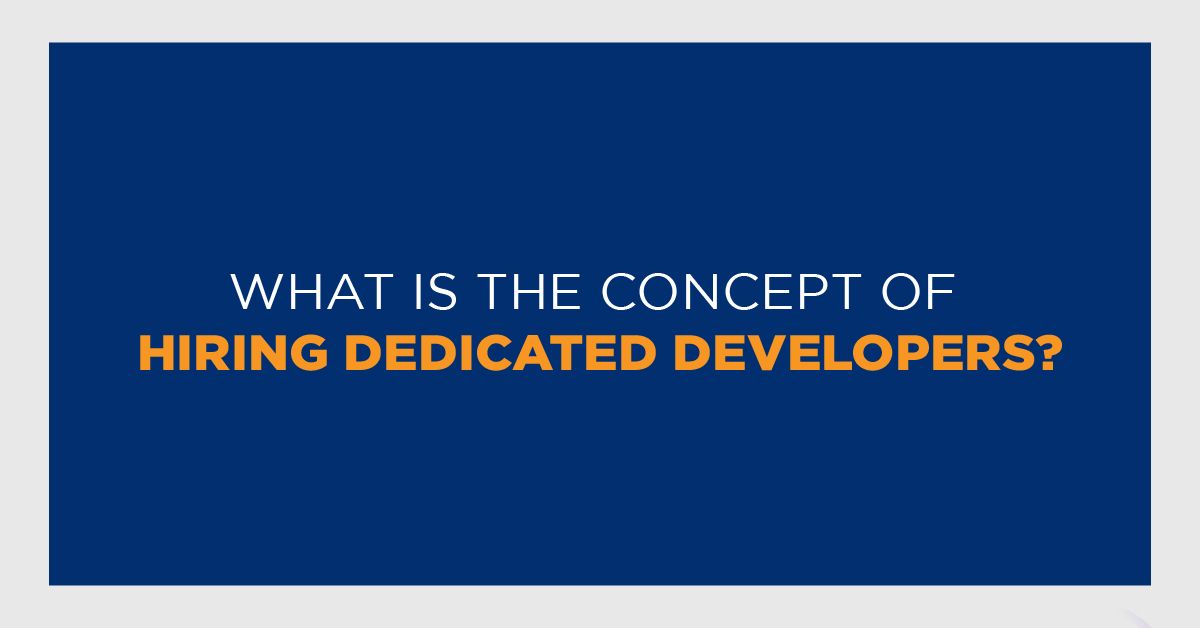 WHAT IS THE CONCEPT OF
HIRING DEDICATED DEVELOPERS?